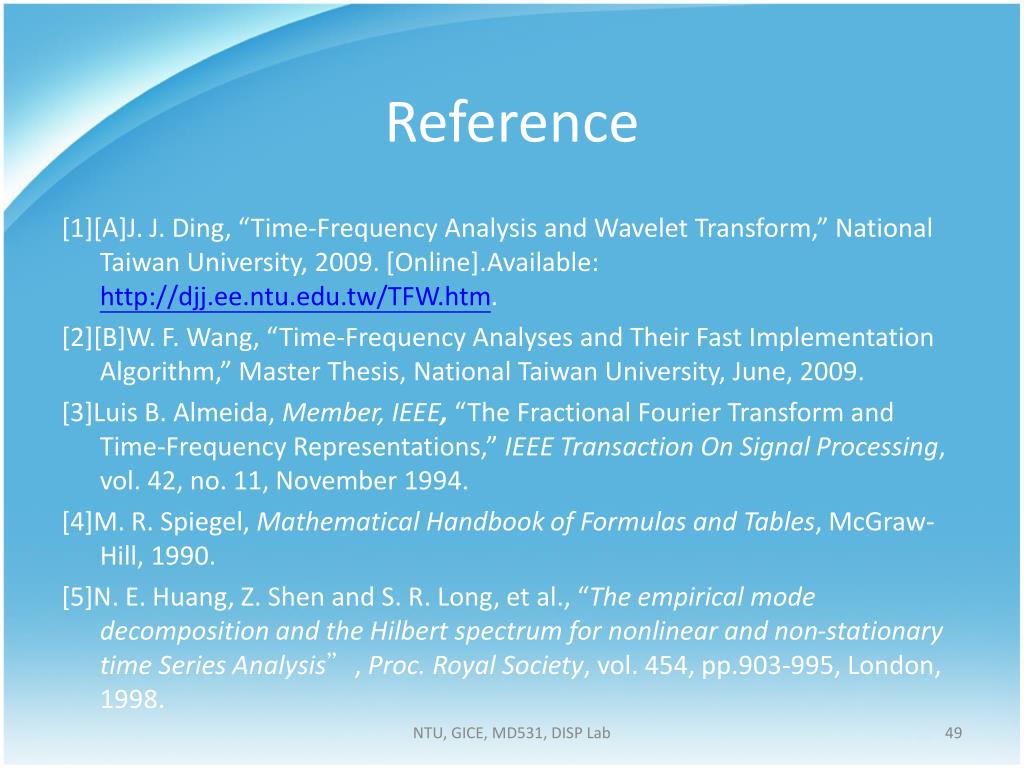 Reference

[1][A]J. J. Ding, “Time-Frequency Analysis and Wavelet Transform,” National Taiwan University, 2009. [Online].Available: http://djj.ee.ntu.edu.tw/TFW.htm.

[2][B]W. F. Wang, “Time-Frequency Analyses and Their Fast Implementation Algorithm,” Master Thesis, National Taiwan University, June, 2009.

[3]Luis B. Almeida, Member, IEEE, “The Fractional Fourier Transform and Time-Frequency Representations,” IEEE Transaction On Signal Processing, vol. 42, no. 11, November 1994.

[4]M. R. Spiegel, Mathematical Handbook of Formulas and Tables, McGraw-Hill, 1990.

[5]N. E. Huang, Z. Shen and S. R. Long, et al., “The empirical mode decomposition and the Hilbert spectrum for nonlinear and non-stationary time Series Analysis” , Proc. Royal Society, vol. 454, pp.903-995, London, 1998.

NTU, GICE, MD531, DISP Lab

49